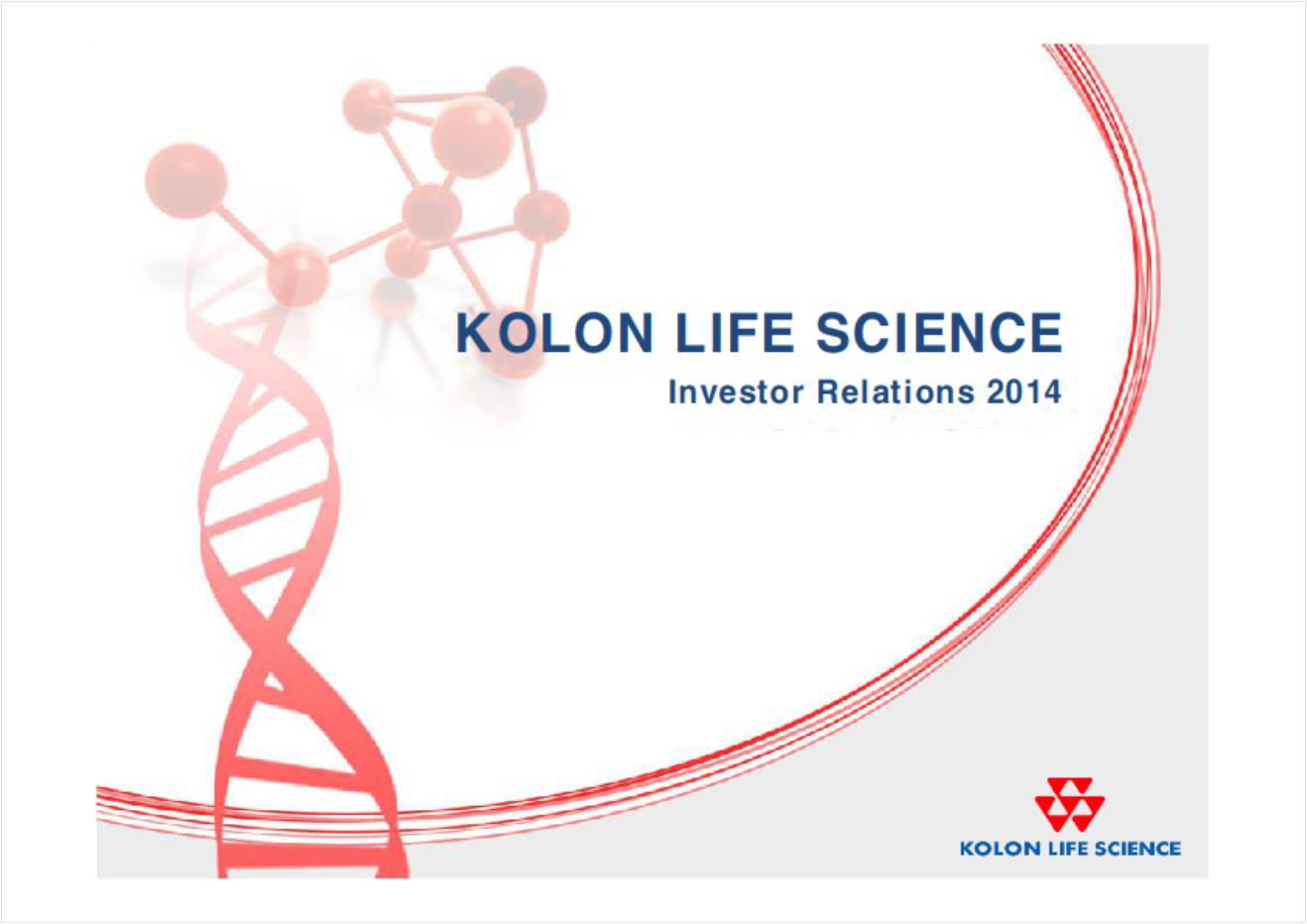 KOLON LIFE SCIENCE
Investor Relations 2014

KOLON LIFE SCIENCE